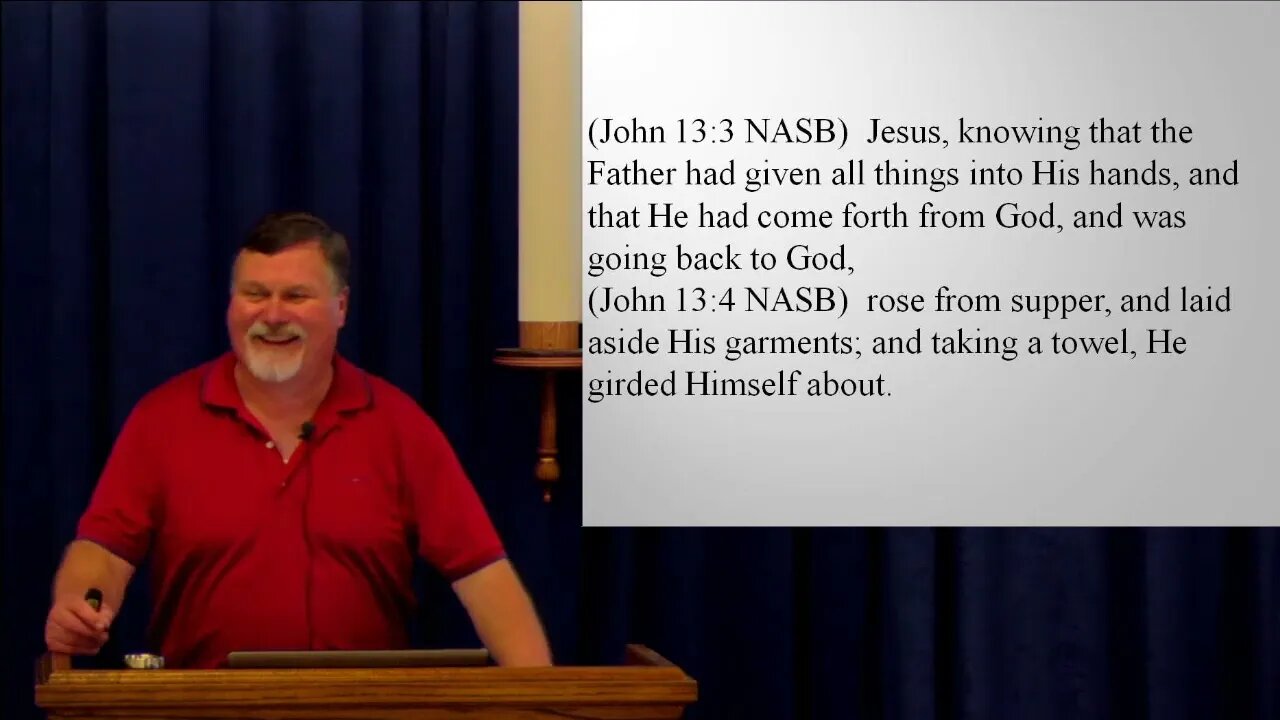 (John 13:3 NASB) Jesus, knowing that the Father had given all things into His hands, and that He had come forth from God, and was going back to God,
(John 13:4 NASB) rose from supper, and laid aside His garments; and taking a towel, He girded Himself about.